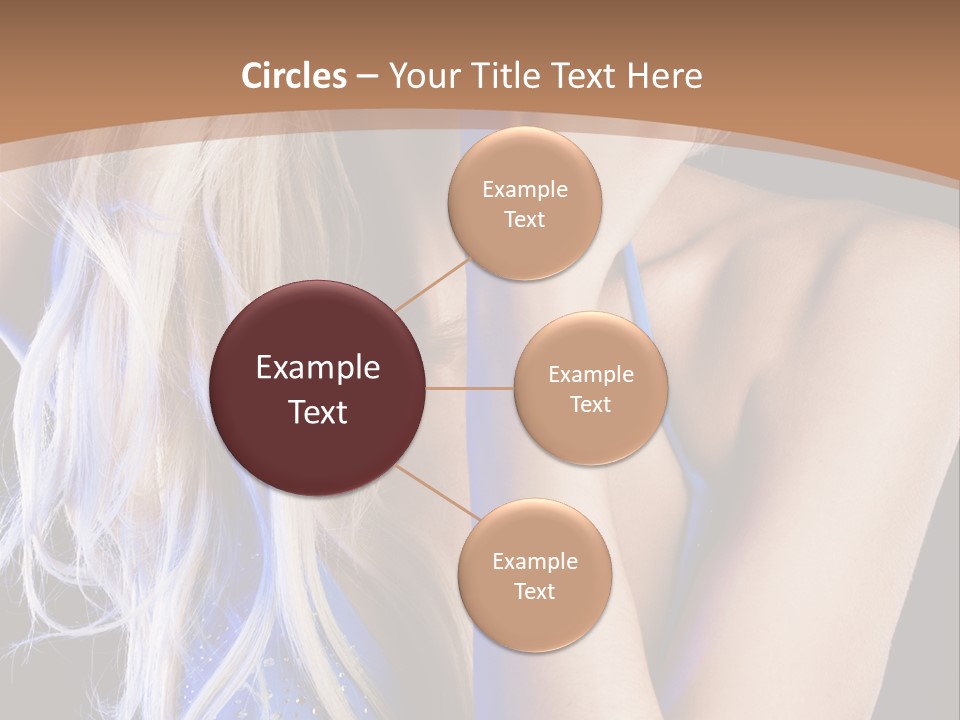 Circles – Your Title Text Here

Example Text

Example Text

Example Text

Example Text